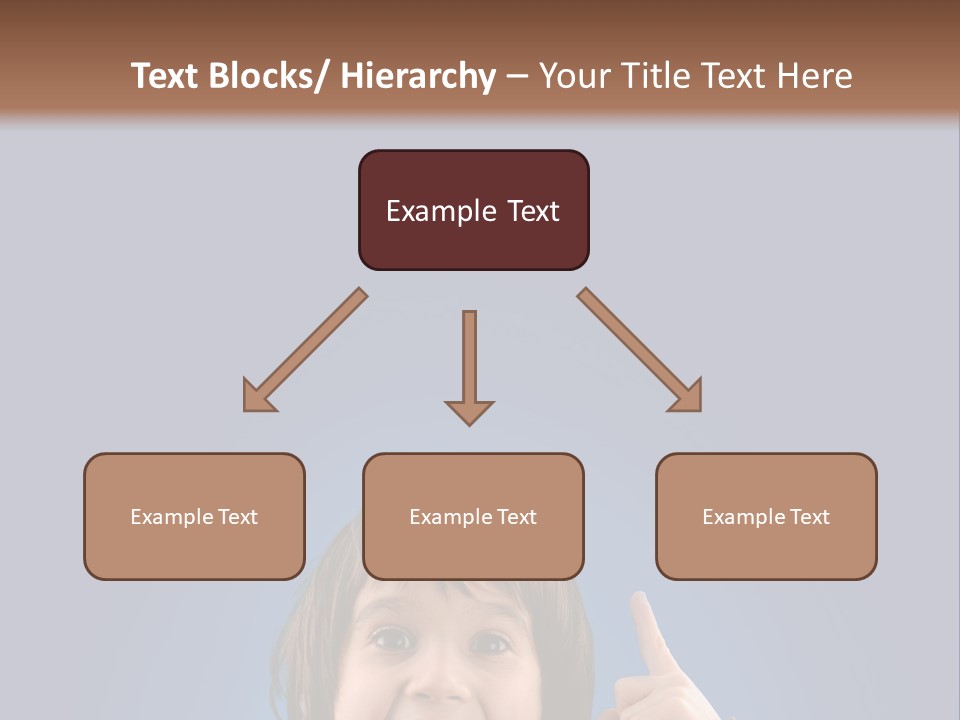 Text Blocks/ Hierarchy – Your Title Text Here

Example Text

Example Text

Example Text

Example Text